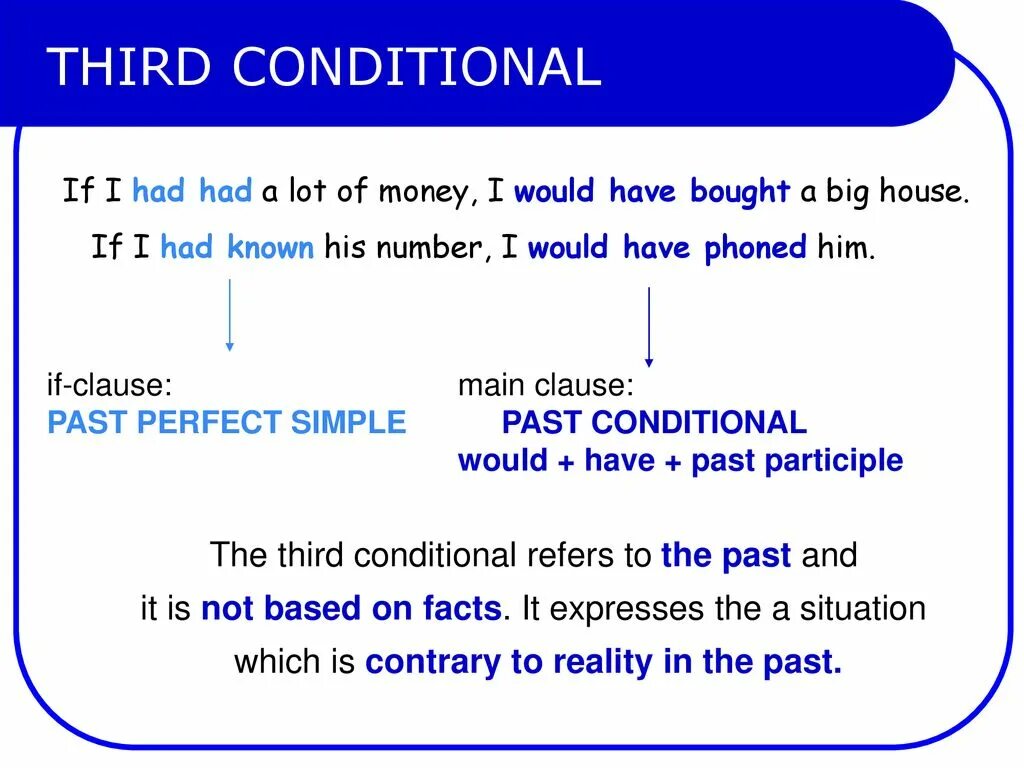 THIRD CONDITIONAL

If I had had a lot of money, I would have bought a big house.

If I had known his number, I would have phoned him.

if-clause:
PAST PERFECT SIMPLE

main clause:
PAST CONDITIONAL
would + have + past participle

The third conditional refers to the past and it is not based on facts. It expresses the a situation which is contrary to reality in the past.